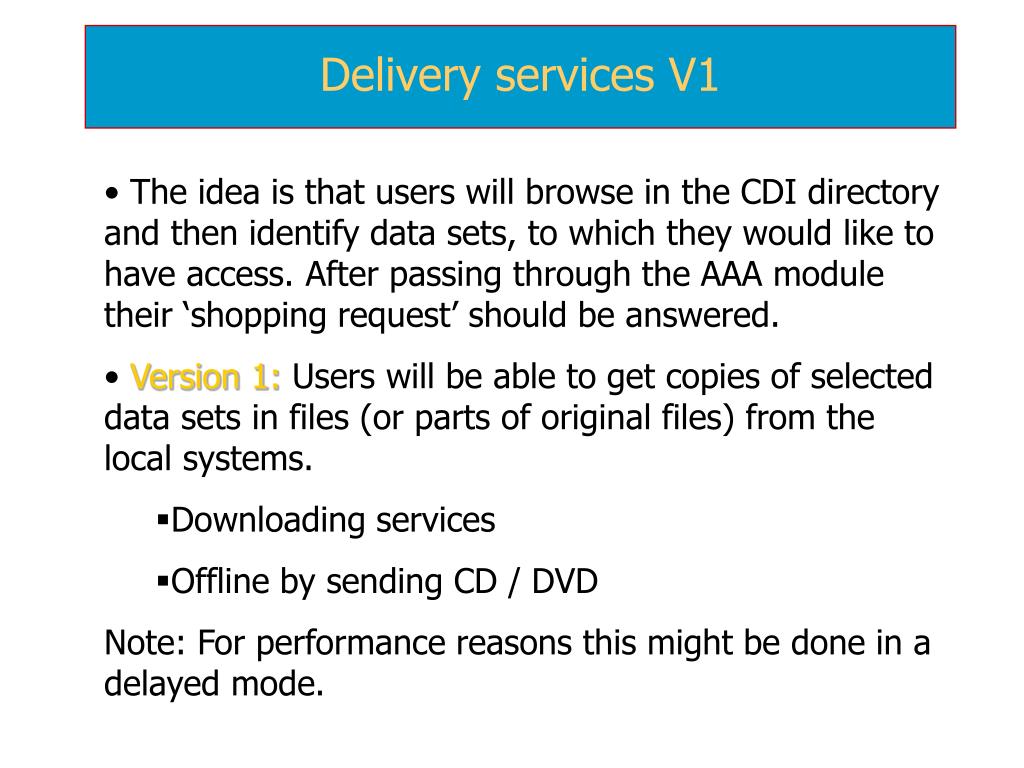 Delivery services V1

• The idea is that users will browse in the CDI directory and then identify data sets, to which they would like to have access. After passing through the AAA module their ‘shopping request’ should be answered.

• Version 1: Users will be able to get copies of selected data sets in files (or parts of original files) from the local systems.

▪Downloading services

▪Offline by sending CD / DVD

Note: For performance reasons this might be done in a delayed mode.